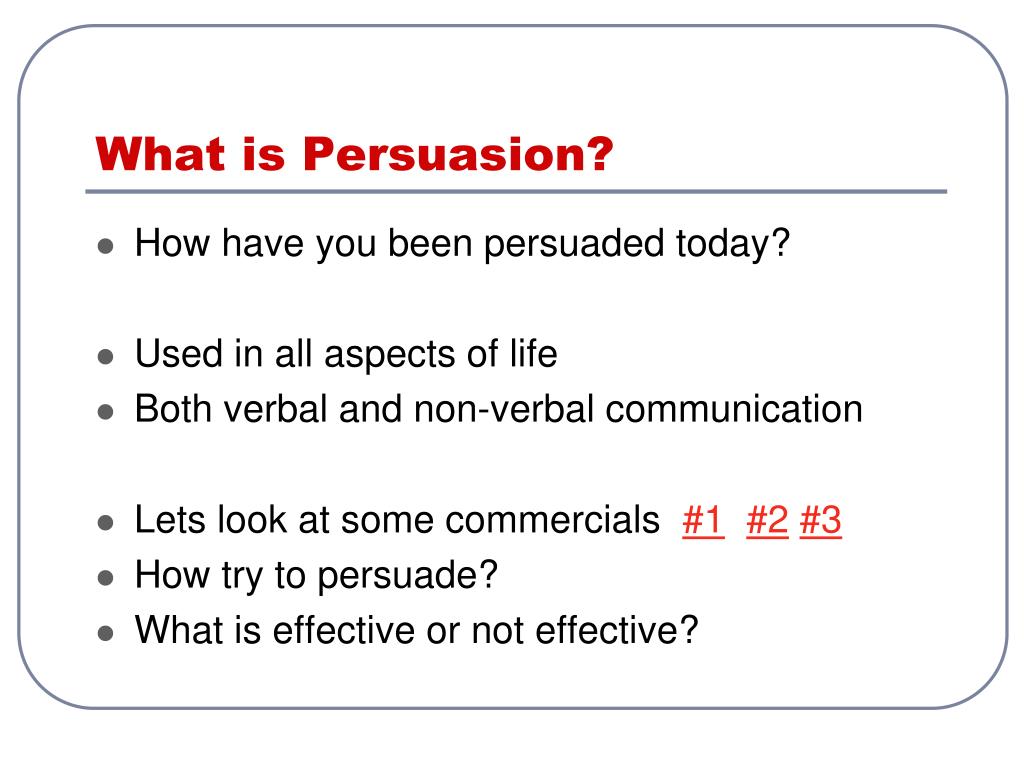 What is Persuasion?

- How have you been persuaded today?

- Used in all aspects of life
- Both verbal and non-verbal communication

- Lets look at some commercials #1 #2 #3
- How try to persuade?
- What is effective or not effective?